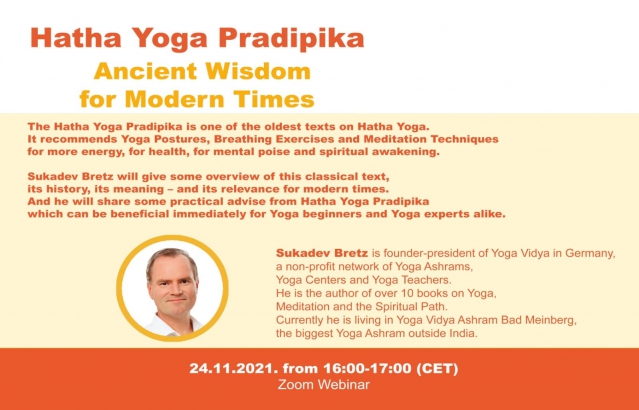 Hatha Yoga Pradipika
Ancient Wisdom for Modern Times

The Hatha Yoga Pradipika is one of the oldest texts on Hatha Yoga. It recommends Yoga Postures, Breathing Exercises and Meditation Techniques for more energy, for health, for mental poise and spiritual awakening.

Sukadev Bretz will give some overview of this classical text, its history, its meaning – and its relevance for modern times. And he will share some practical advise from Hatha Yoga Pradipika which can be beneficial immediately for Yoga beginners and Yoga experts alike.

Sukadev Bretz is founder-president of Yoga Vidya in Germany, a non-profit network of Yoga Ashrams, Yoga Centers and Yoga Teachers. He is the author of over 10 books on Yoga, Meditation and the Spiritual Path. Currently he is living in Yoga Vidya Ashram Bad Meinberg, the biggest Yoga Ashram outside India.

24.11.2021. from 16:00-17:00 (CET)
Zoom Webinar